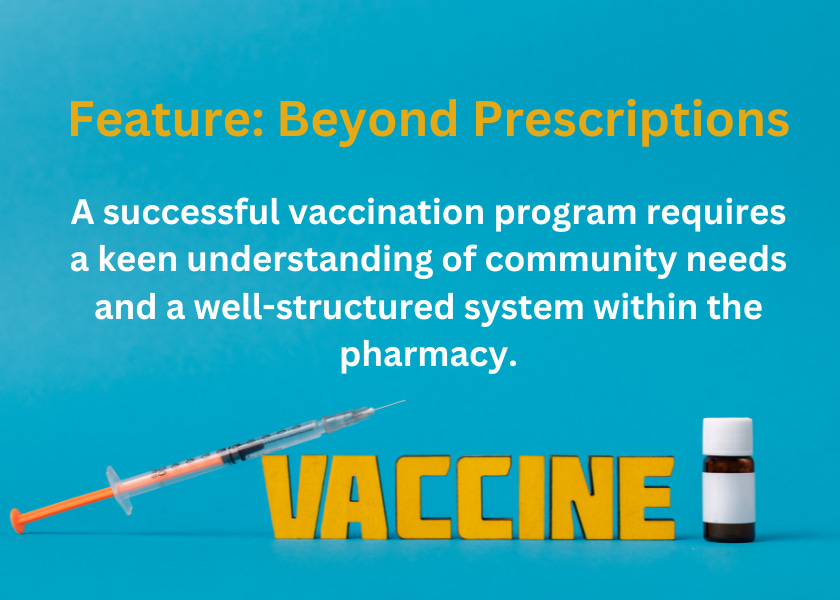 Feature: Beyond Prescriptions

A successful vaccination program requires a keen understanding of community needs and a well-structured system within the pharmacy.

VACCINE